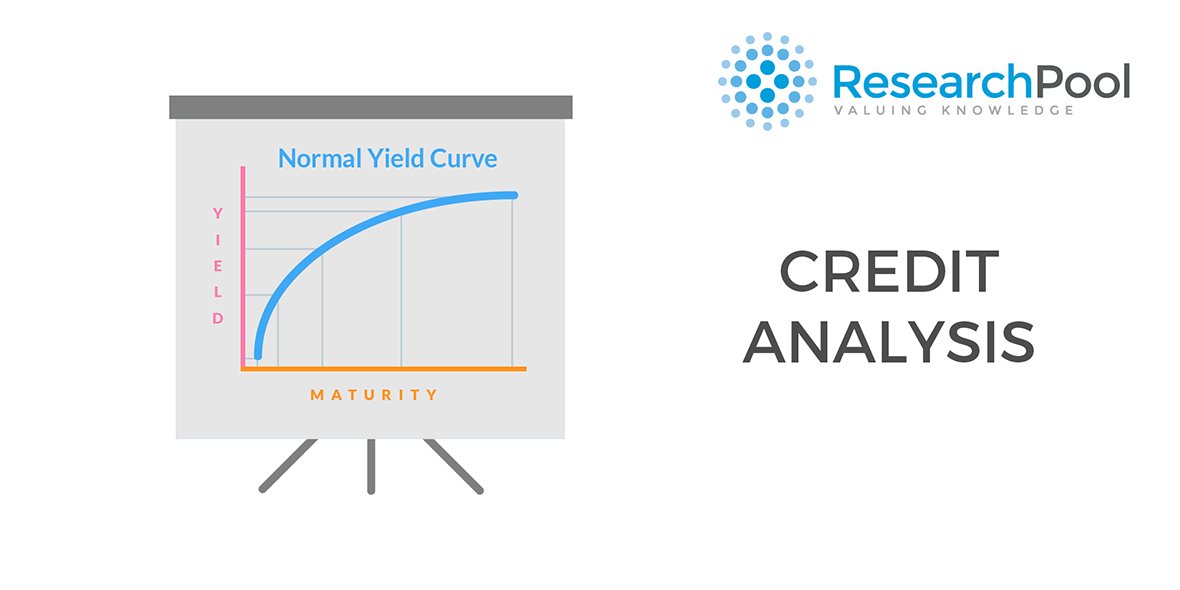 Normal Yield Curve

YIELD

MATURITY

ResearchPool
VALUING KNOWLEDGE

CREDIT ANALYSIS